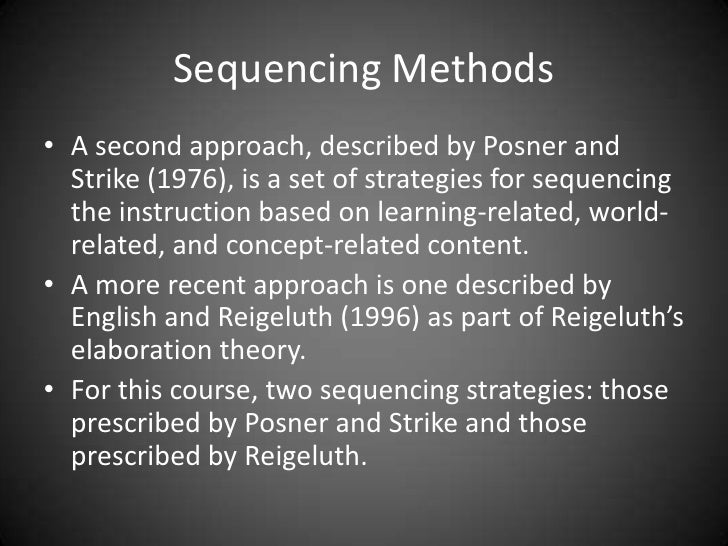 Sequencing Methods

• A second approach, described by Posner and Strike (1976), is a set of strategies for sequencing the instruction based on learning-related, world-related, and concept-related content.

• A more recent approach is one described by English and Reigeluth (1996) as part of Reigeluth's elaboration theory.

• For this course, two sequencing strategies: those prescribed by Posner and Strike and those prescribed by Reigeluth.